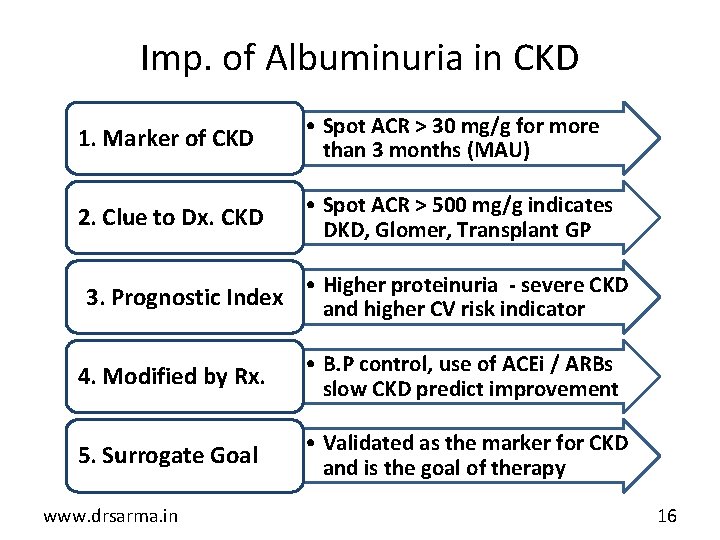 Imp. of Albuminuria in CKD

1. Marker of CKD

• Spot ACR > 30 mg/g for more than 3 months (MAU)

2. Clue to Dx. CKD

• Spot ACR > 500 mg/g indicates DKD, Glomer, Transplant GP

3. Prognostic Index

• Higher proteinuria - severe CKD and higher CV risk indicator

4. Modified by Rx.

• B.P control, use of ACEi / ARBs slow CKD predict improvement

5. Surrogate Goal

• Validated as the marker for CKD and is the goal of therapy

www.drsarma.in

16